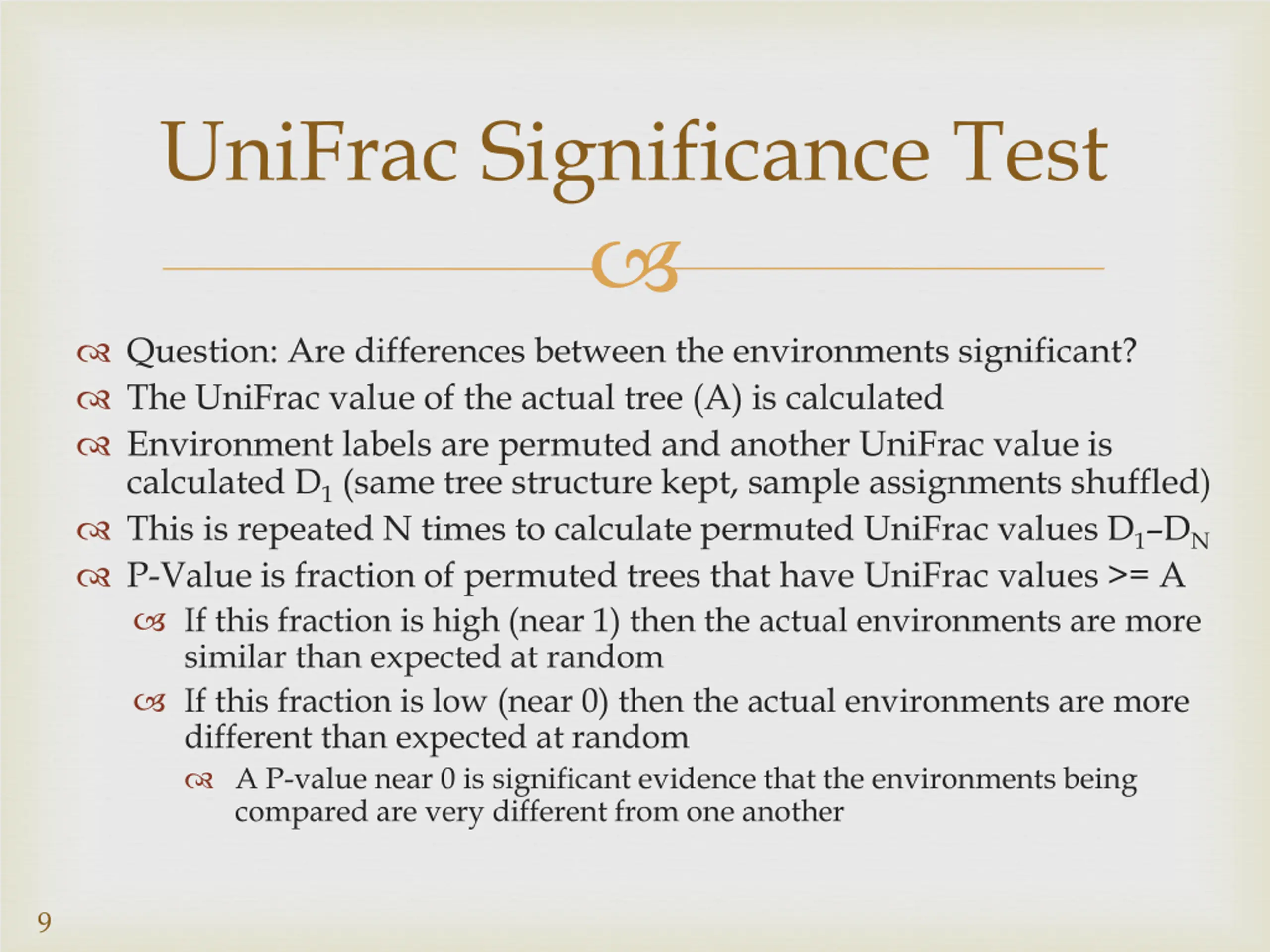 UniFrac Significance Test

Question: Are differences between the environments significant?
The UniFrac value of the actual tree (A) is calculated
Environment labels are permuted and another UniFrac value is calculated $D_1$ (same tree structure kept, sample assignments shuffled)
This is repeated N times to calculate permuted UniFrac values $D_1$–$D_N$
P-Value is fraction of permuted trees that have UniFrac values >= A
If this fraction is high (near 1) then the actual environments are more similar than expected at random
If this fraction is low (near 0) then the actual environments are more different than expected at random
A P-value near 0 is significant evidence that the environments being compared are very different from one another

9